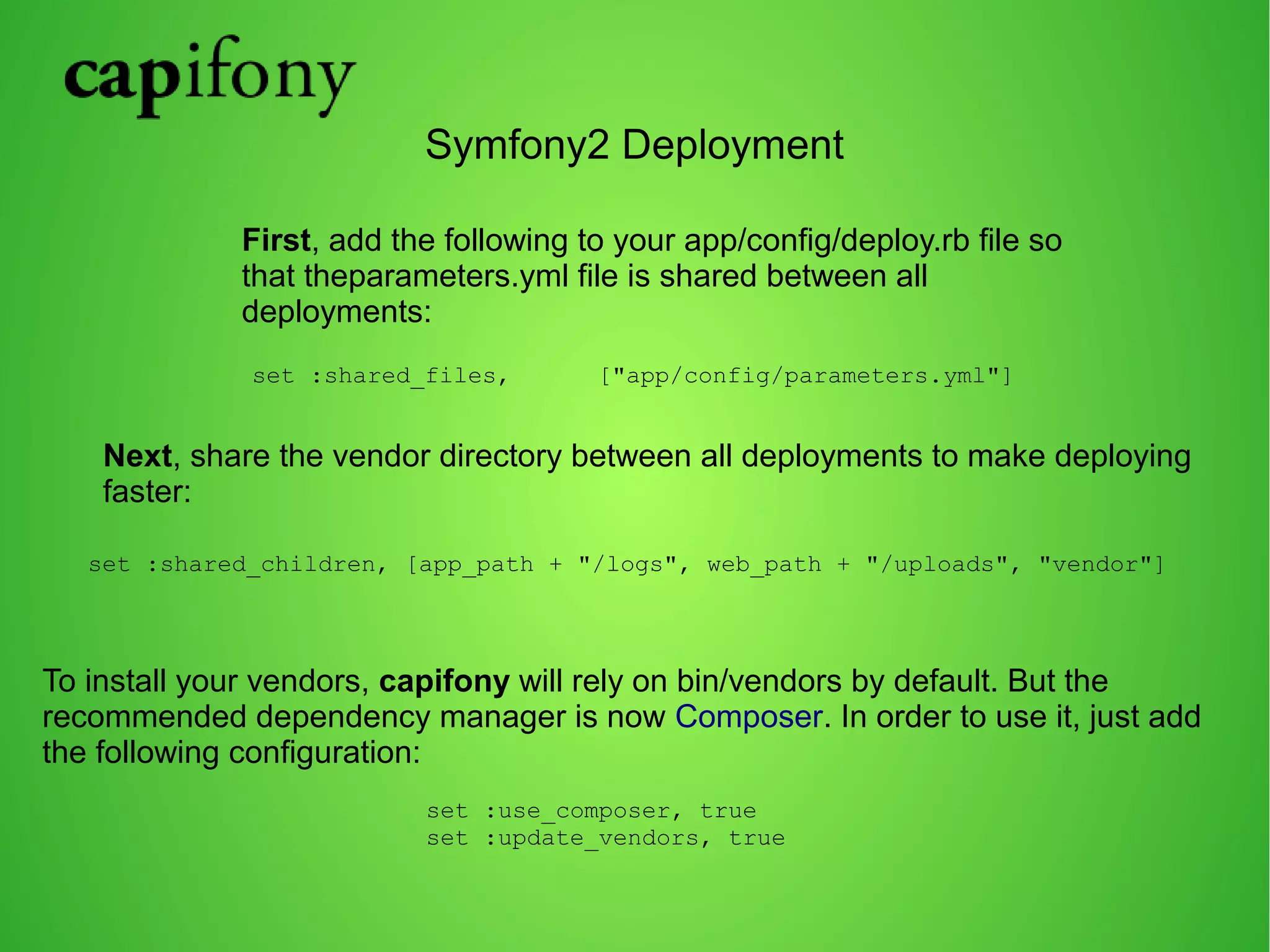 capifony

Symfony2 Deployment

First, add the following to your app/config/deploy.rb file so that theparameters.yml file is shared between all deployments:

set :shared_files,      ["app/config/parameters.yml"]

Next, share the vendor directory between all deployments to make deploying faster:

set :shared_children, [app_path + "/logs", web_path + "/uploads", "vendor"]

To install your vendors, capifony will rely on bin/vendors by default. But the recommended dependency manager is now Composer. In order to use it, just add the following configuration:

set :use_composer, true
set :update_vendors, true